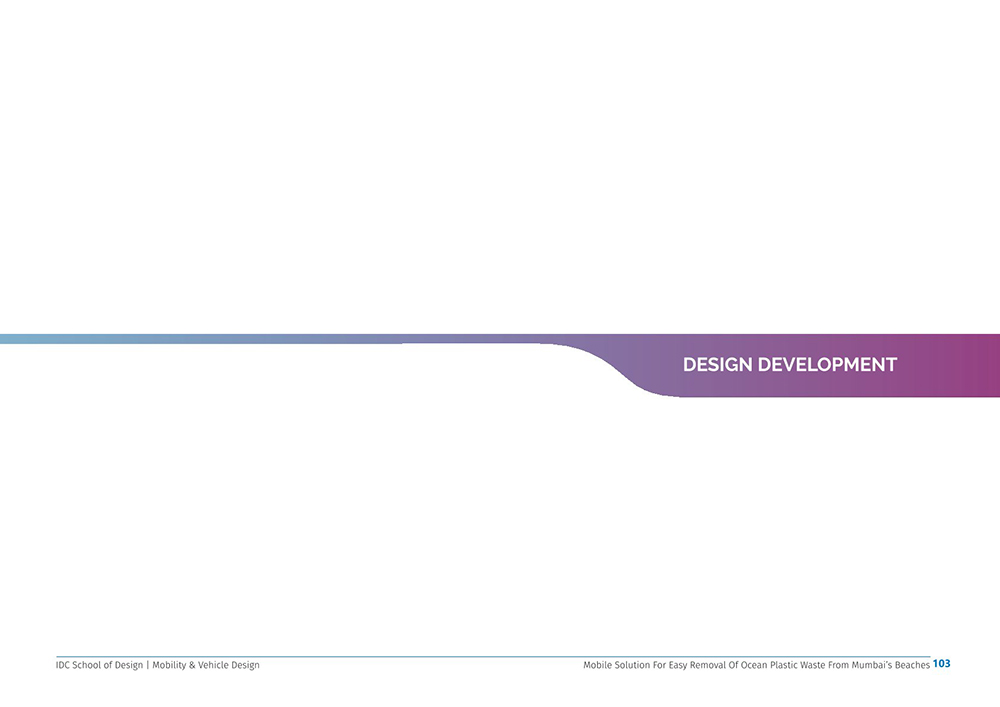 DESIGN DEVELOPMENT

IDC School of Design | Mobility & Vehicle Design

Mobile Solution For Easy Removal Of Ocean Plastic Waste From Mumbai's Beaches 103